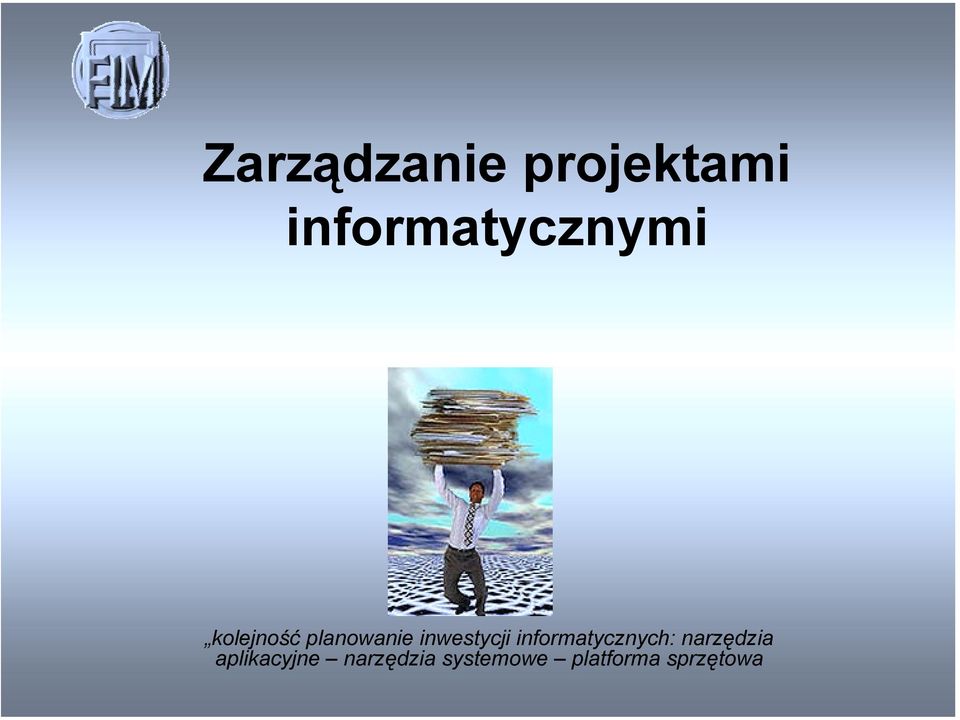 FIM

Zarządzanie projektami informatycznymi

„kolejność planowanie inwestycji informatycznych: narzędzia aplikacyjne – narzędzia systemowe – platforma sprzętowa